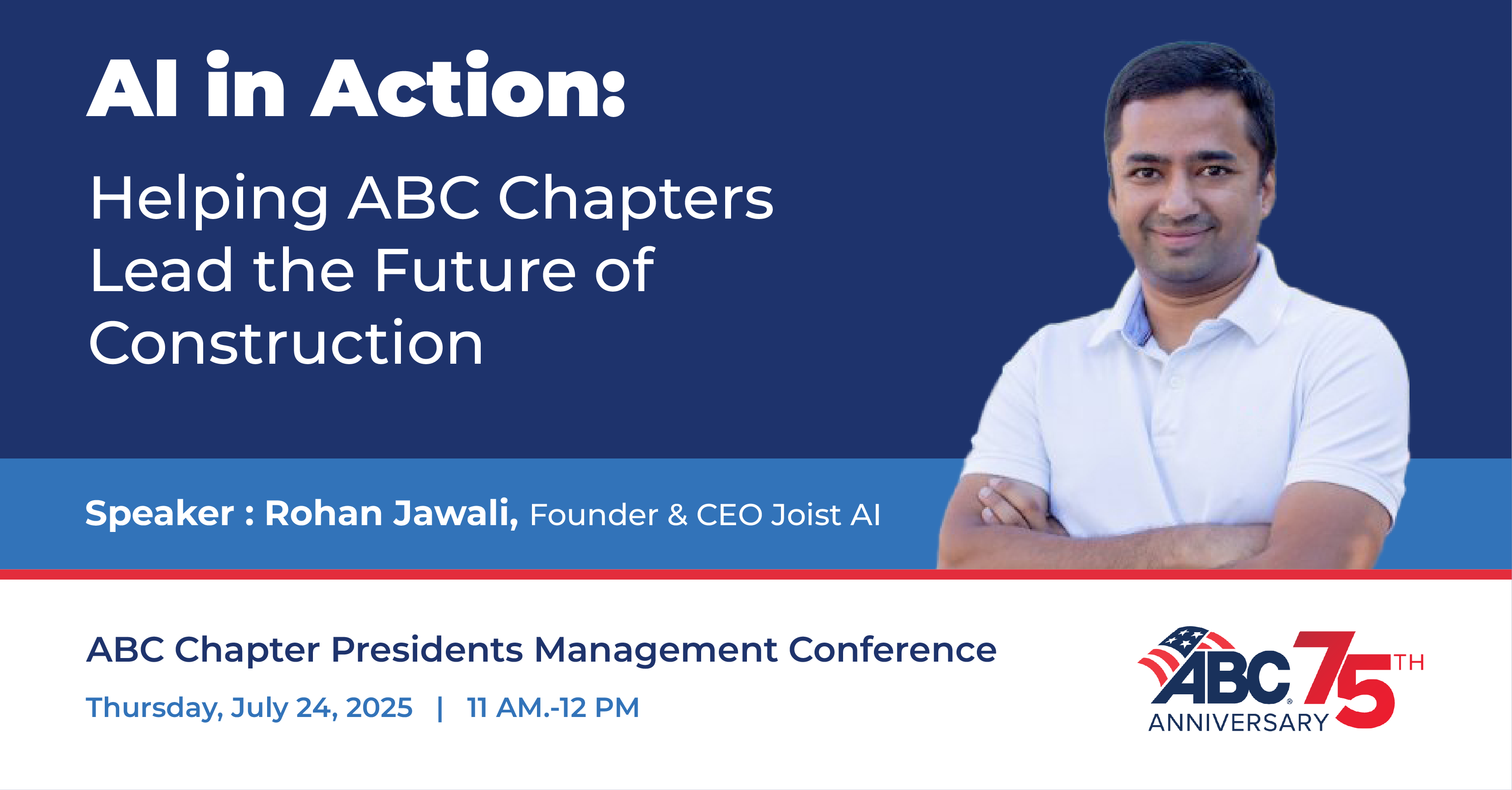 AI in Action:

Helping ABC Chapters Lead the Future of Construction

Speaker : Rohan Jawali, Founder & CEO Joist AI

ABC Chapter Presidents Management Conference

Thursday, July 24, 2025 | 11 AM.-12 PM

ABC 75TH ANNIVERSARY